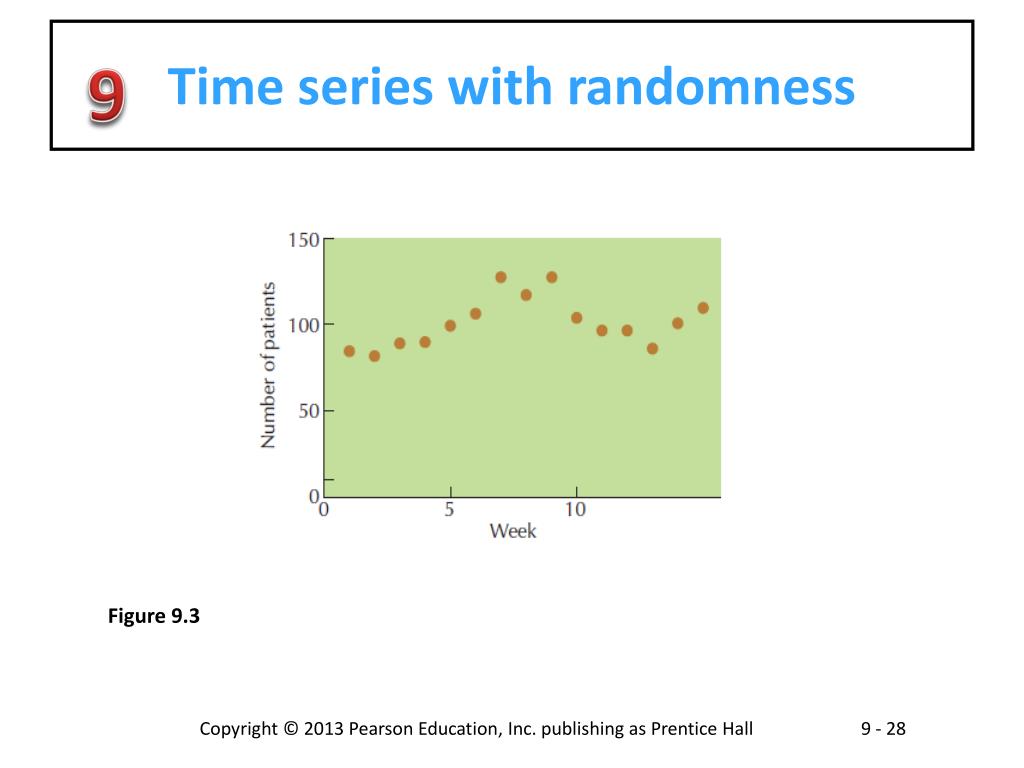 9 Time series with randomness

150
100
50
0
Number of patients
0
5
10
Week

Figure 9.3

Copyright © 2013 Pearson Education, Inc. publishing as Prentice Hall

9 - 28